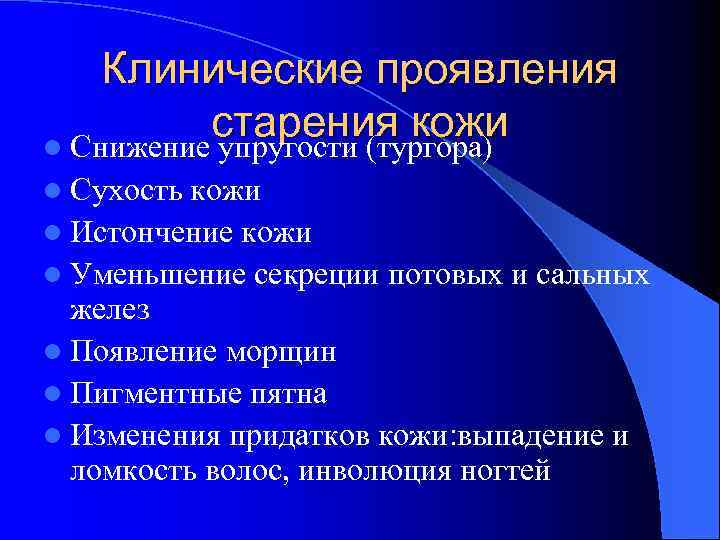 Клинические проявления старения кожи

- Снижение упругости (тургора)
- Сухость кожи
- Истончение кожи
- Уменьшение секреции потовых и сальных желез
- Появление морщин
- Пигментные пятна
- Изменения придатков кожи:выпадение и ломкость волос, инволюция ногтей